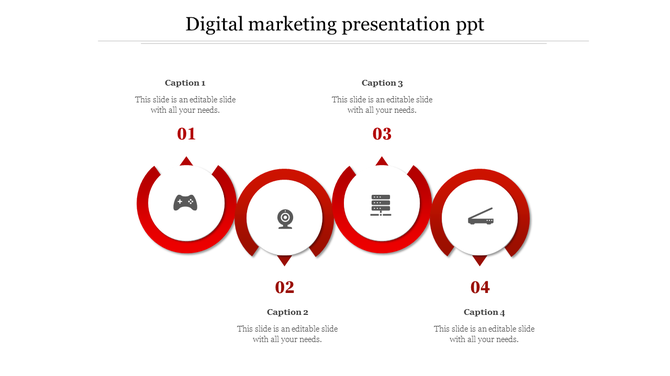 Digital marketing presentation ppt

Caption 1
This slide is an editable slide with all your needs.

01

Caption 3
This slide is an editable slide with all your needs.

03

02

Caption 2
This slide is an editable slide with all your needs.

04

Caption 4
This slide is an editable slide with all your needs.